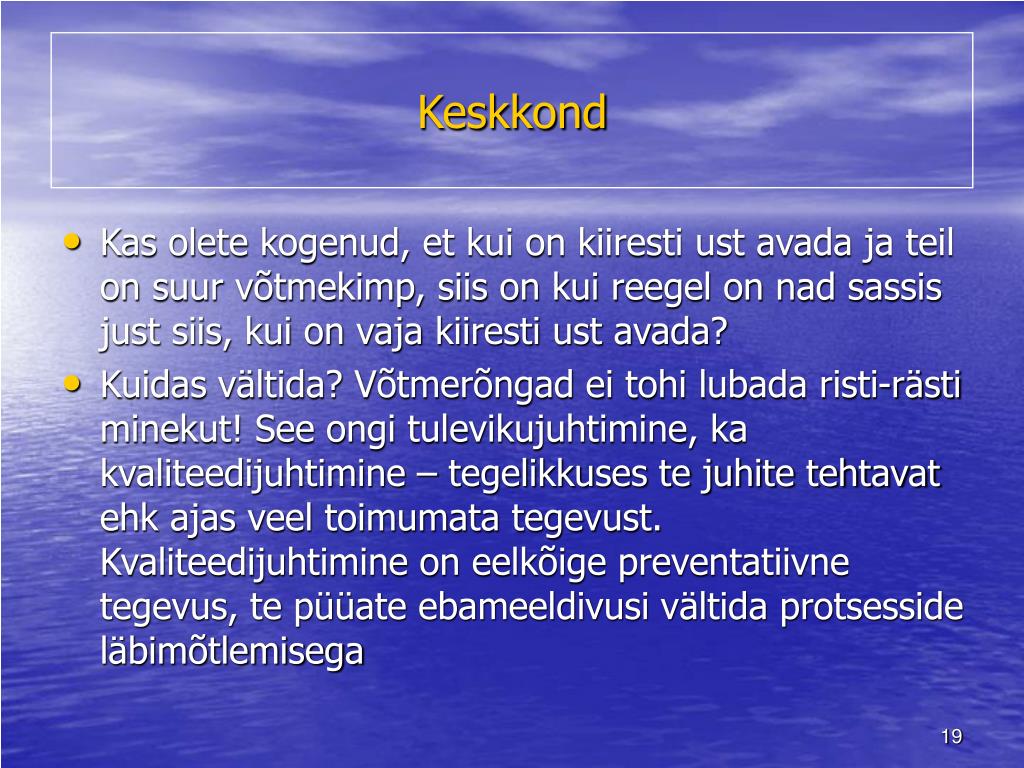 Keskkond

• Kas olete kogenud, et kui on kiiresti ust avada ja teil on suur võtmekimp, siis on kui reegel on nad sassis just siis, kui on vaja kiiresti ust avada?

• Kuidas vältida? Võtmerõngad ei tohi lubada risti-rästi minekut! See ongi tulevikujuhtimine, ka kvaliteedijuhtimine – tegelikkuses te juhite tehtavat ehk ajas veel toimumata tegevust. Kvaliteedijuhtimine on eelkõige preventatiivne tegevus, te püüate ebameeldivusi vältida protsesside läbimõtlemisega

19